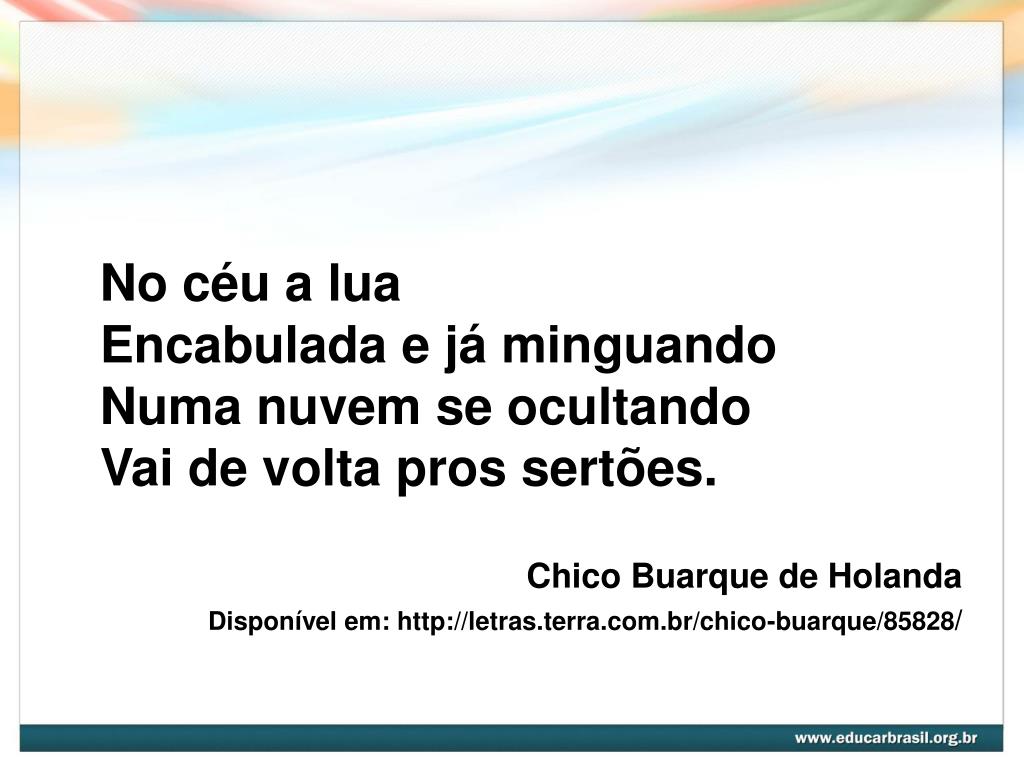 No céu a lua
Encabulada e já minguando
Numa nuvem se ocultando
Vai de volta pros sertões.

Chico Buarque de Holanda

Disponível em: http://letras.terra.com.br/chico-buarque/85828/

www.educarbrasil.org.br